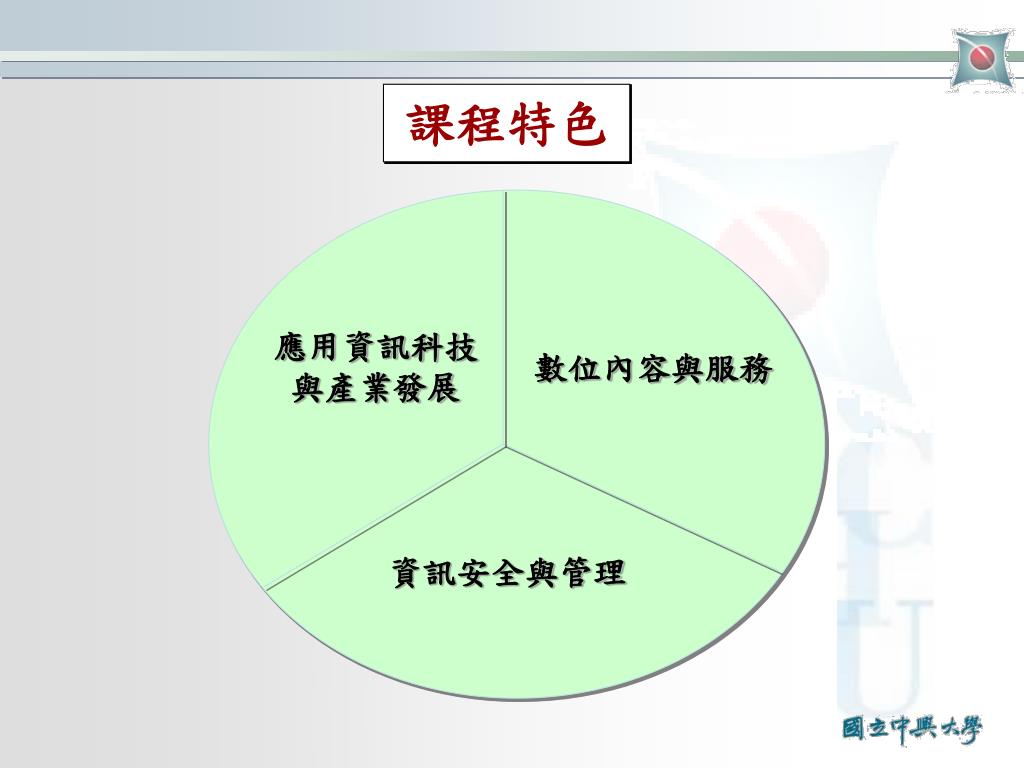 課程特色

應用資訊科技與產業發展

數位內容與服務

資訊安全與管理

國立中興大學